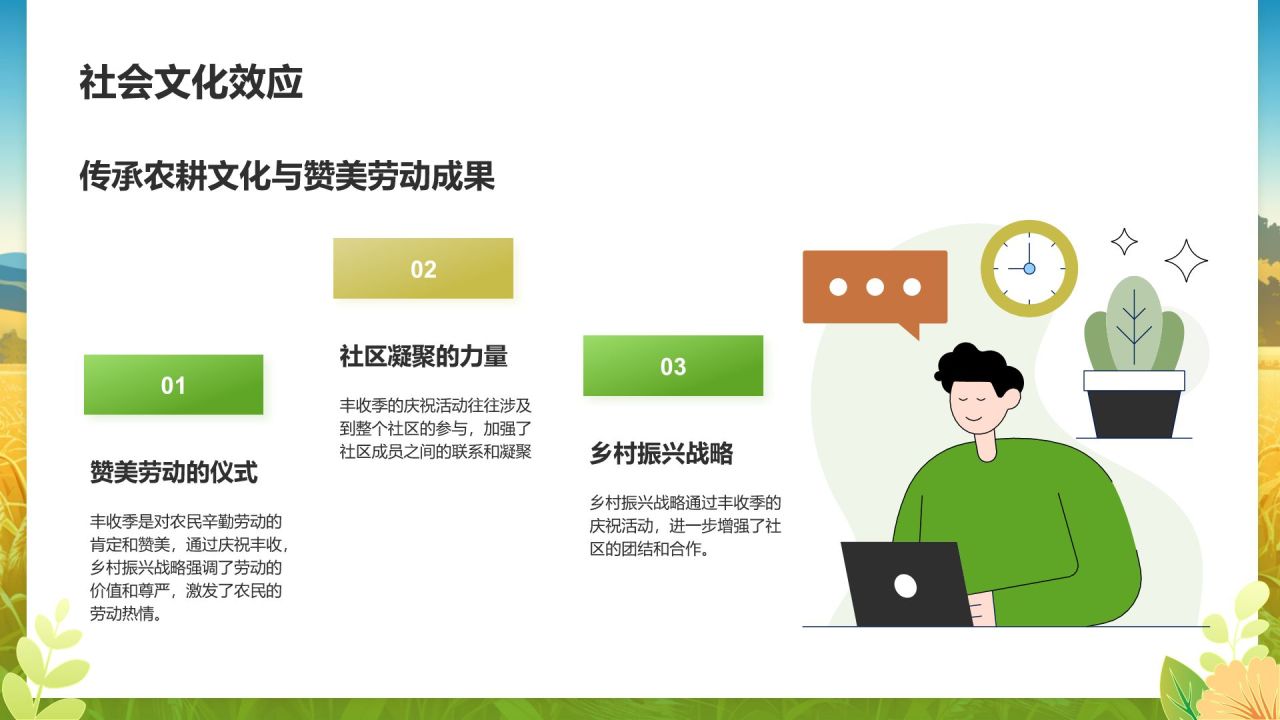 社会文化效应

传承农耕文化与赞美劳动成果

01

赞美劳动的仪式

丰收季是对农民辛勤劳动的肯定和赞美，通过庆祝丰收，乡村振兴战略强调了劳动的价值和尊严，激发了农民的劳动热情。

02

社区凝聚的力量

丰收季的庆祝活动往往涉及到整个社区的参与，加强了社区成员之间的联系和凝聚

03

乡村振兴战略

乡村振兴战略通过丰收季的庆祝活动，进一步增强了社区的团结和合作。